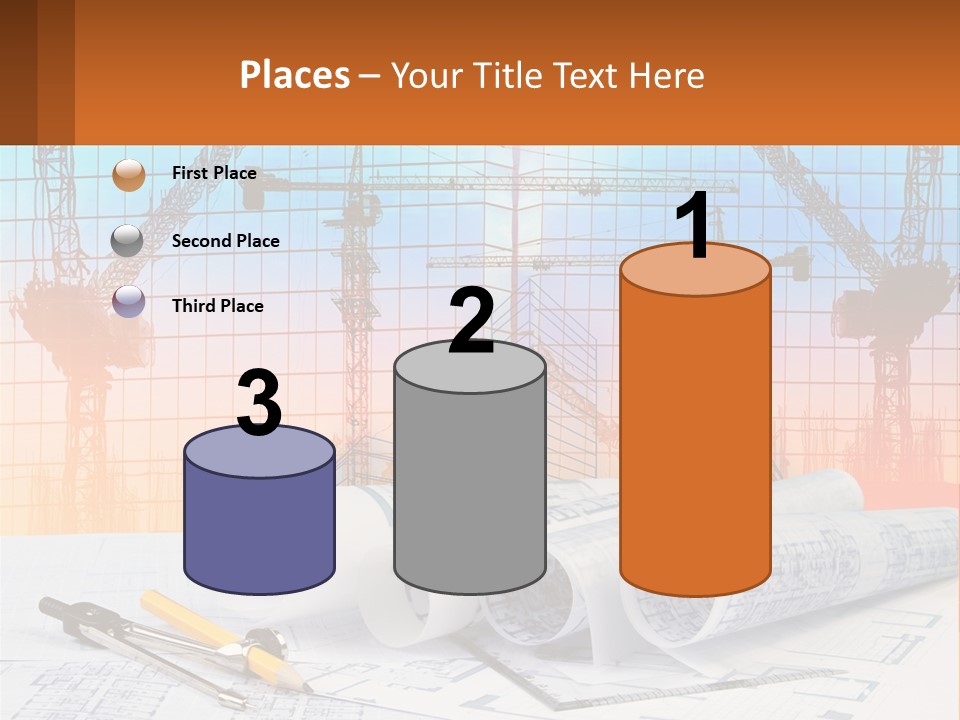 Places – Your Title Text Here

First Place

Second Place

Third Place

3

2

1